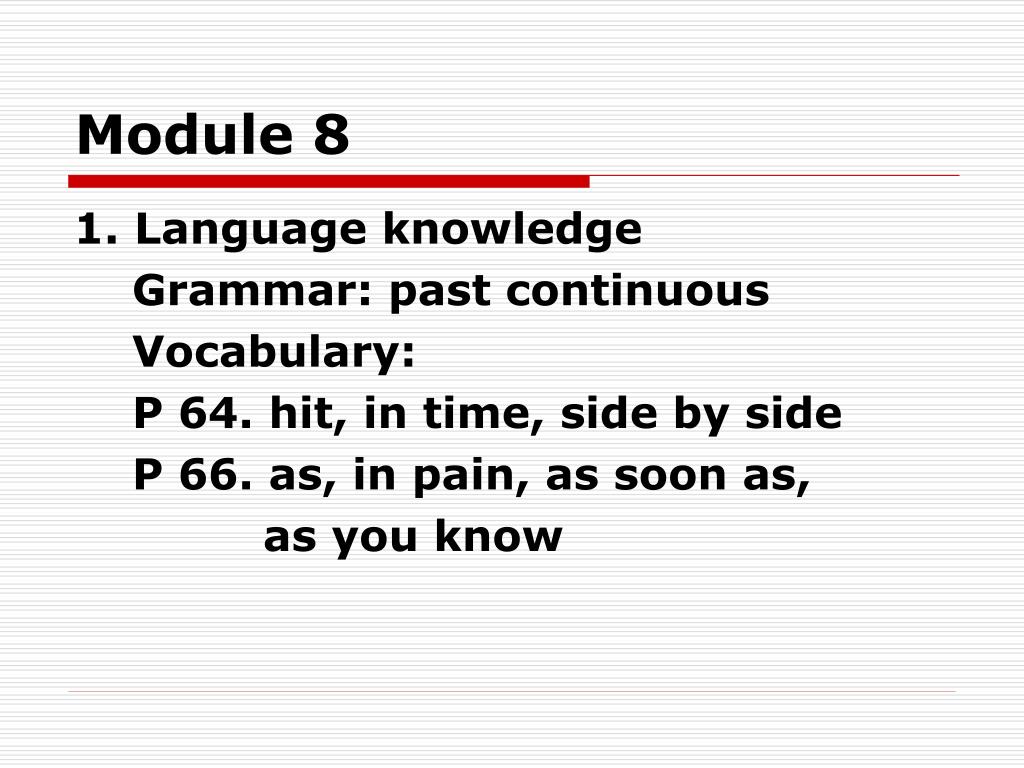 Module 8

1. Language knowledge

Grammar: past continuous

Vocabulary:

P 64. hit, in time, side by side

P 66. as, in pain, as soon as, as you know